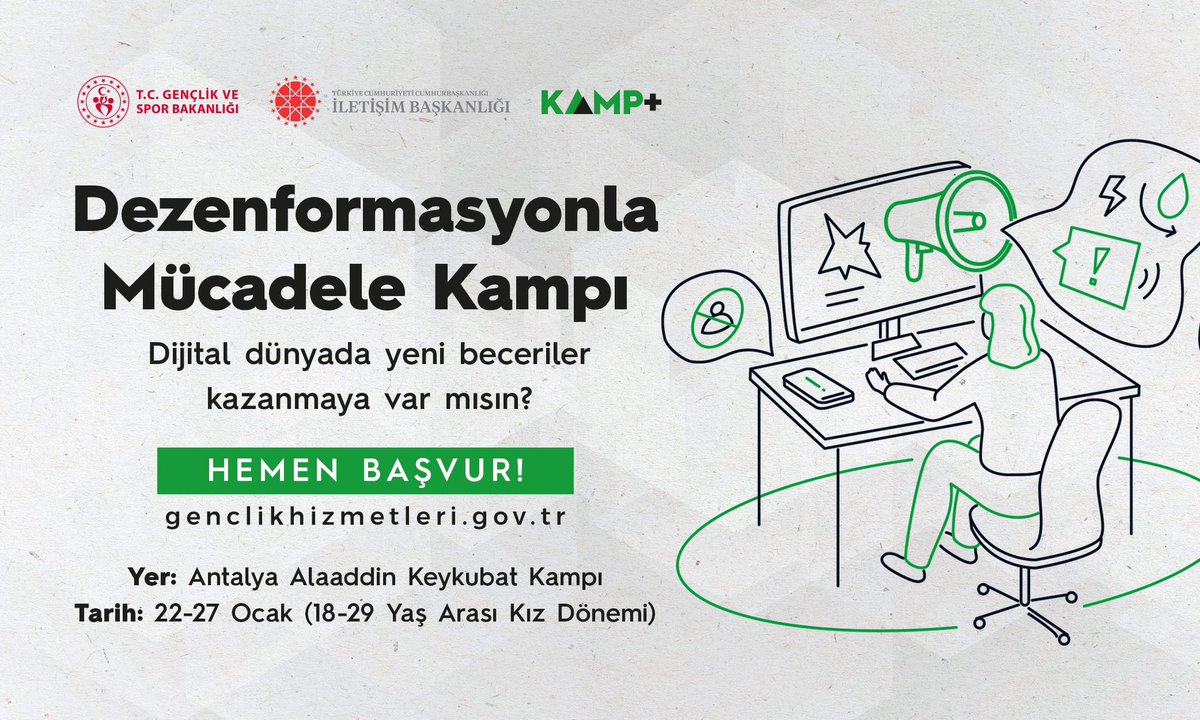 T.C. GENÇLİK VE SPOR BAKANLIĞI

TÜRKİYE CUMHURİYETİ CUMHURBAŞKANLIĞI İLETİŞİM BAŞKANLIĞI

KAMP+

Dezenformasyonla Mücadele Kampı

Dijital dünyada yeni beceriler kazanmaya var mısın?

HEMEN BAŞVUR!

genclikhizmetleri.gov.tr

Yer: Antalya Alaaddin Keykubat Kampı
Tarih: 22-27 Ocak (18-29 Yaş Arası Kız Dönemi)